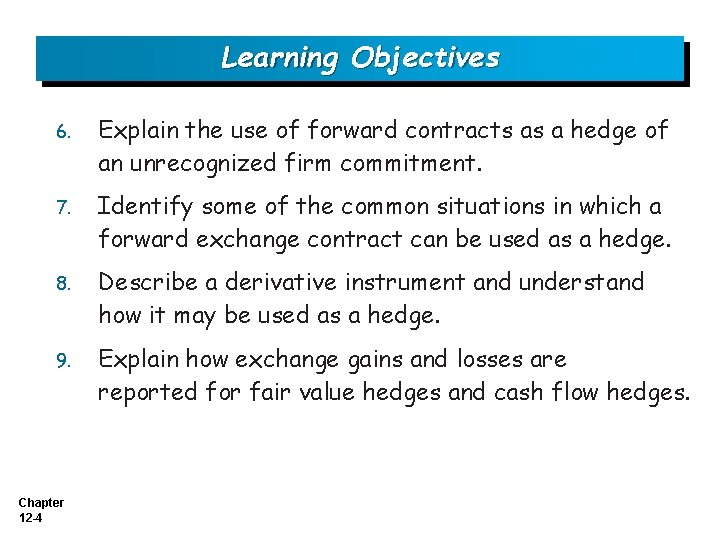 Learning Objectives

6. Explain the use of forward contracts as a hedge of an unrecognized firm commitment.

7. Identify some of the common situations in which a forward exchange contract can be used as a hedge.

8. Describe a derivative instrument and understand how it may be used as a hedge.

9. Explain how exchange gains and losses are reported for fair value hedges and cash flow hedges.

Chapter 12-4